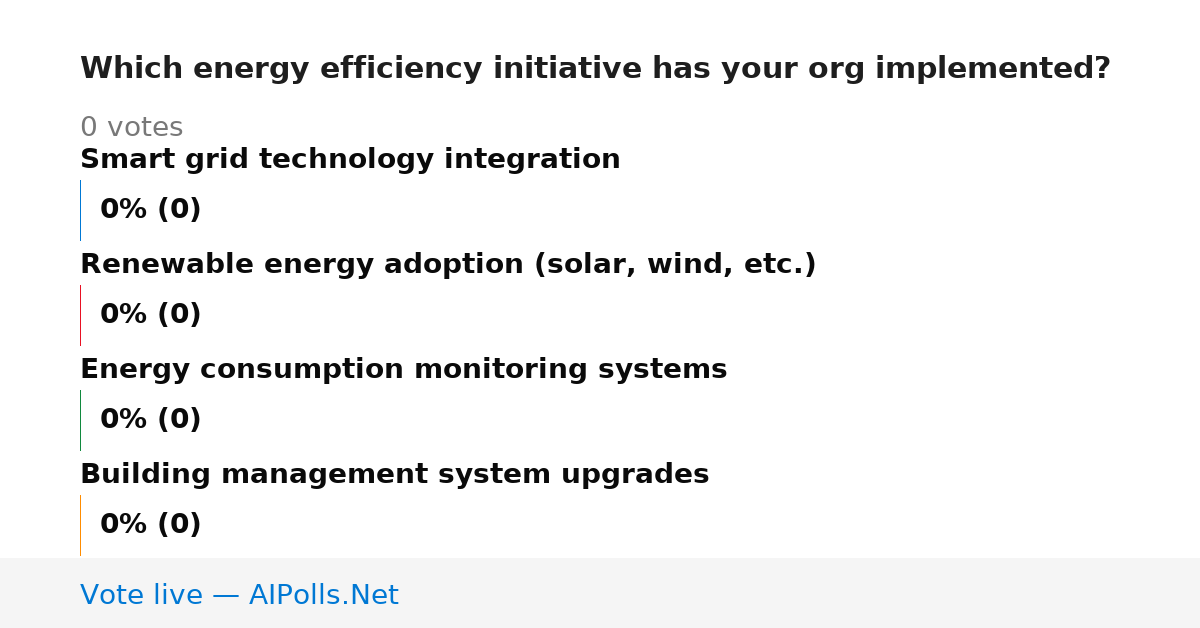 Which energy efficiency initiative has your org implemented?

0 votes

Smart grid technology integration

0% (0)

Renewable energy adoption (solar, wind, etc.)

0% (0)

Energy consumption monitoring systems

0% (0)

Building management system upgrades

0% (0)

Vote live — AIPolls.Net